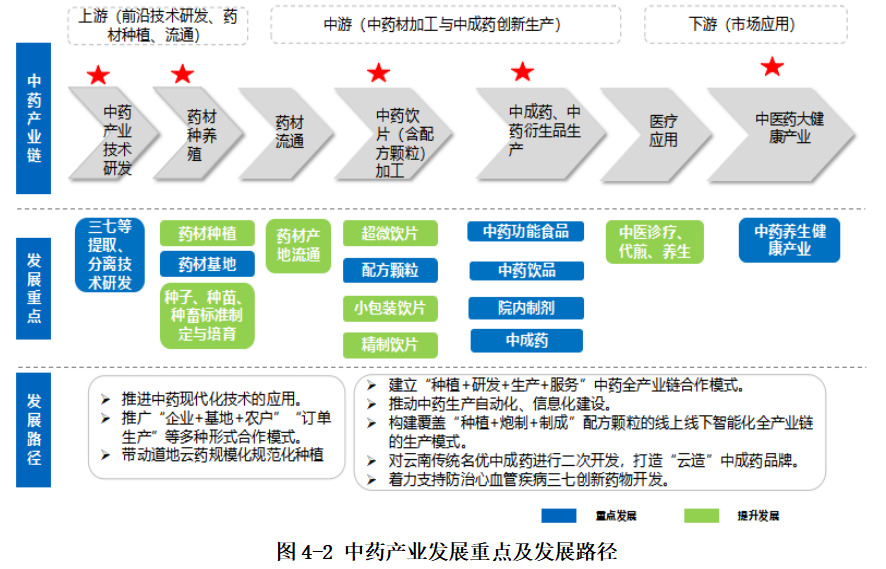 上游（前沿技术研发、药材种植、流通）

中游（中药材加工与中成药创新生产）

下游（市场应用）

中药产业链

中药产业技术研发

药材种养殖

药材流通

中药饮片（含配方颗粒）加工

中成药、中药衍生品生产

医疗应用

中医药大健康产业

发展重点

三七等提取、分离技术研发

药材种植

药材基地

种子、种苗、种畜标准制定与培育

药材产地流通

超微饮片

配方颗粒

小包装饮片

精制饮片

中药功能食品

中药饮品

院内制剂

中成药

中医诊疗、代煎、养生

中药养生健康产业

发展路径

➢ 推进中药现代化技术的应用。
➢ 推广“企业+基地+农户”“订单生产”等多种形式合作模式。
➢ 带动道地云药规模化规范化种植

➢ 建立“种植+研发+生产+服务”中药全产业链合作模式。
➢ 推动中药生产自动化、信息化建设。
➢ 构建覆盖“种植+炮制+制成”配方颗粒的线上线下智能化全产业链的生产模式。
➢ 对云南传统名优中成药进行二次开发，打造“云造”中成药品牌。
➢ 着力支持防治心血管疾病三七创新药物开发。

重点发展

提升发展

图 4-2 中药产业发展重点及发展路径